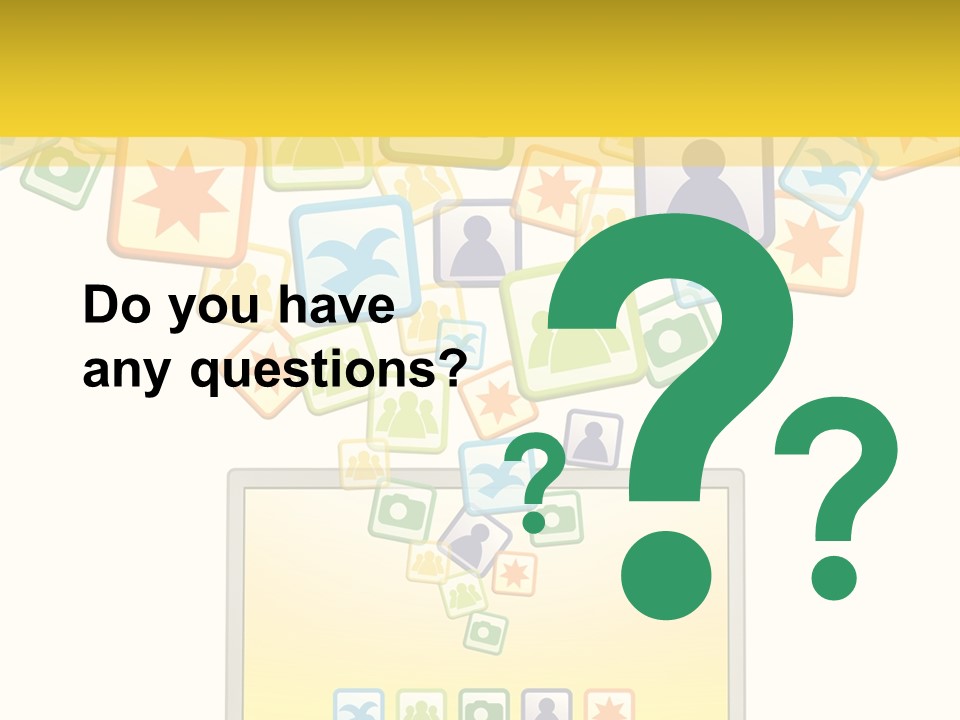 Do you have any questions?

?

?

?